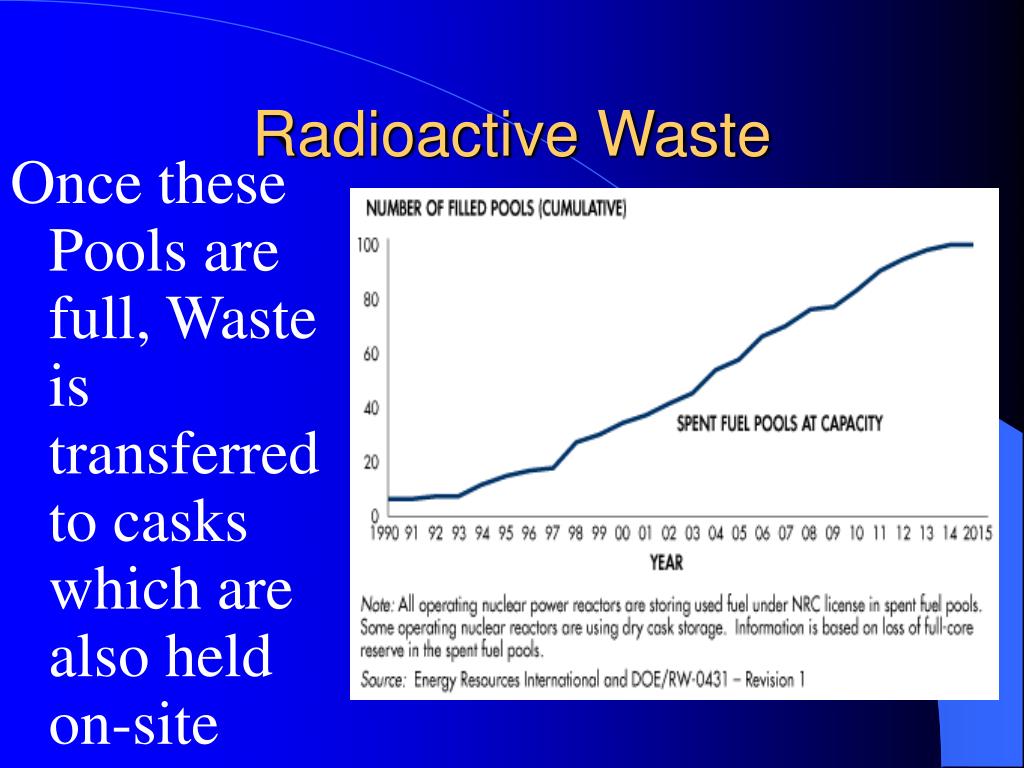 Radioactive Waste

Once these Pools are full, Waste is transferred to casks which are also held on-site

NUMBER OF FILLED POOLS (CUMULATIVE)

100
80
60
40
20
0

SPENT FUEL POOLS AT CAPACITY

1990 91 92 93 94 95 96 97 98 99 00 01 02 03 04 05 06 07 08 09 10 11 12 13 14 2015

YEAR

Note: All operating nuclear power reactors are storing used fuel under NRC license in spent fuel pools. Some operating nuclear reactors are using dry cask storage. Information is based on loss of full-core reserve in the spent fuel pools.

Source: Energy Resources International and DOE/RW-0431 – Revision 1